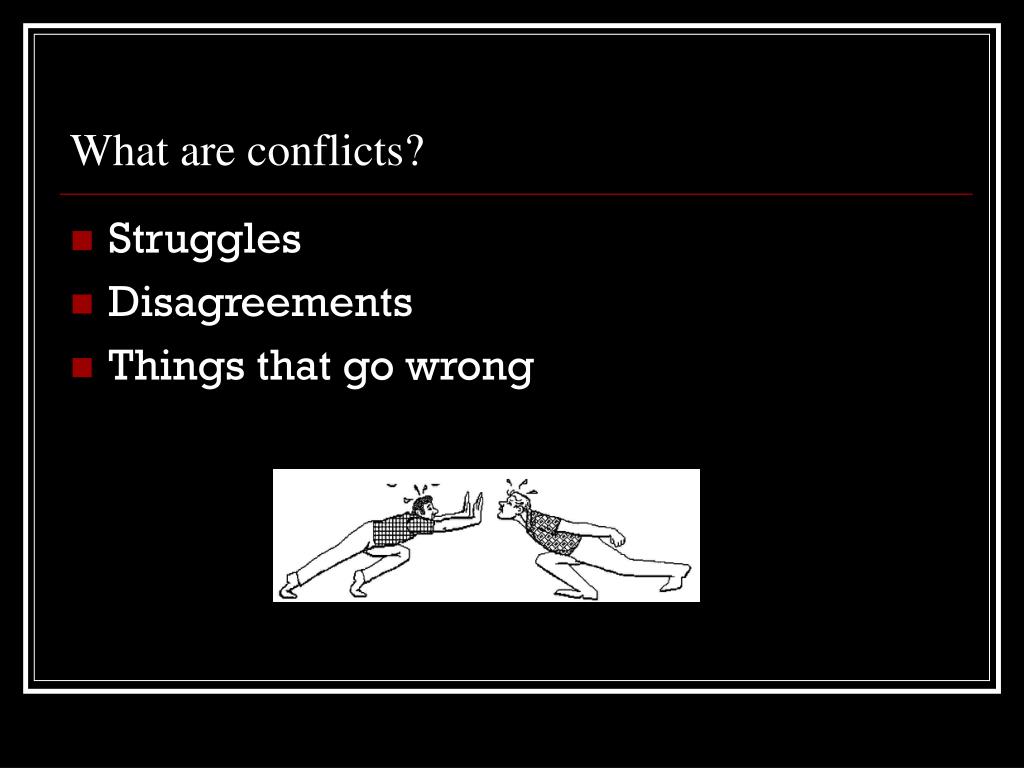 What are conflicts?

- Struggles
- Disagreements
- Things that go wrong